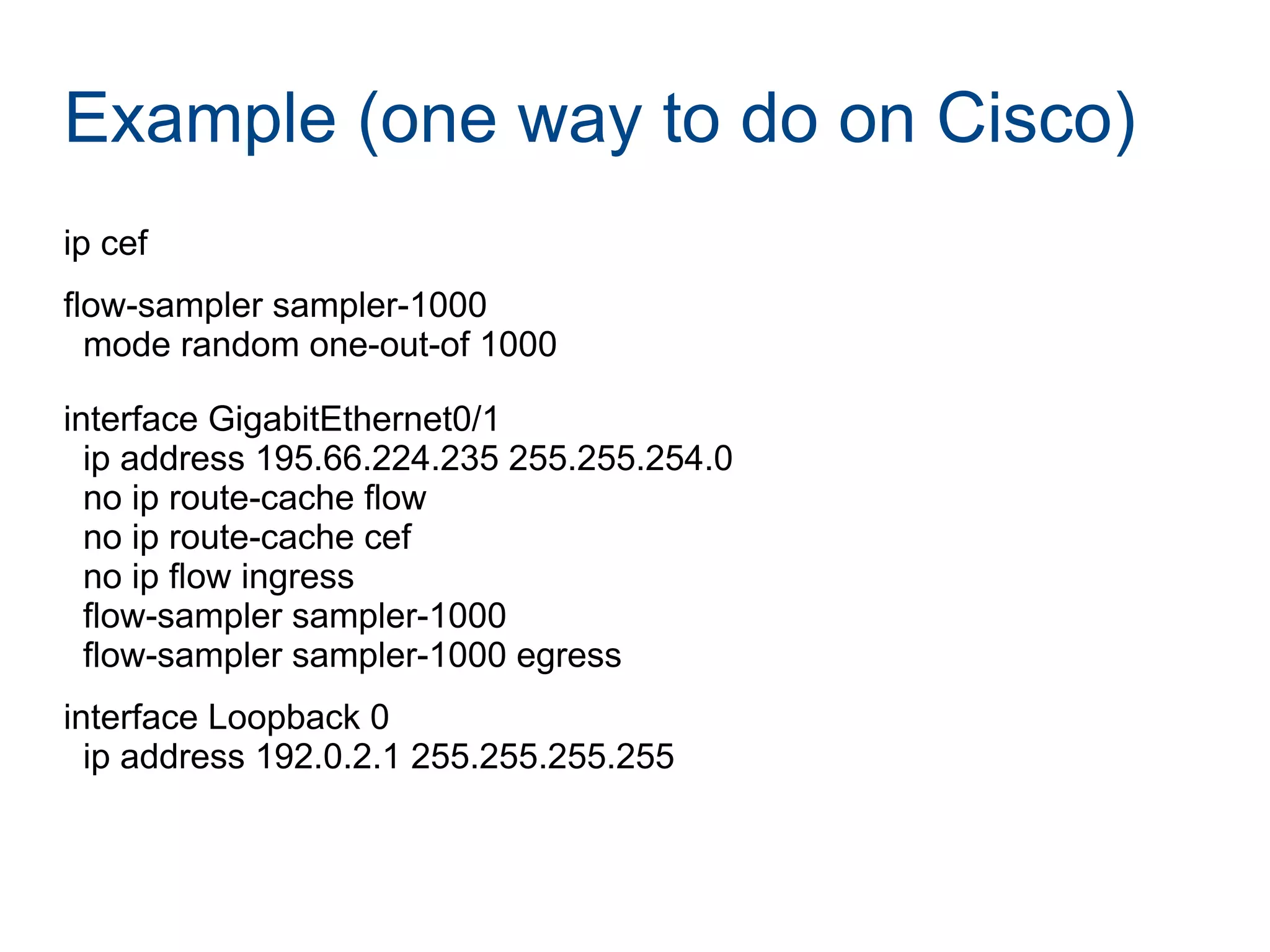 Example (one way to do on Cisco)

ip cef

flow-sampler sampler-1000
  mode random one-out-of 1000

interface GigabitEthernet0/1
  ip address 195.66.224.235 255.255.254.0
  no ip route-cache flow
  no ip route-cache cef
  no ip flow ingress
  flow-sampler sampler-1000
  flow-sampler sampler-1000 egress

interface Loopback 0
  ip address 192.0.2.1 255.255.255.255